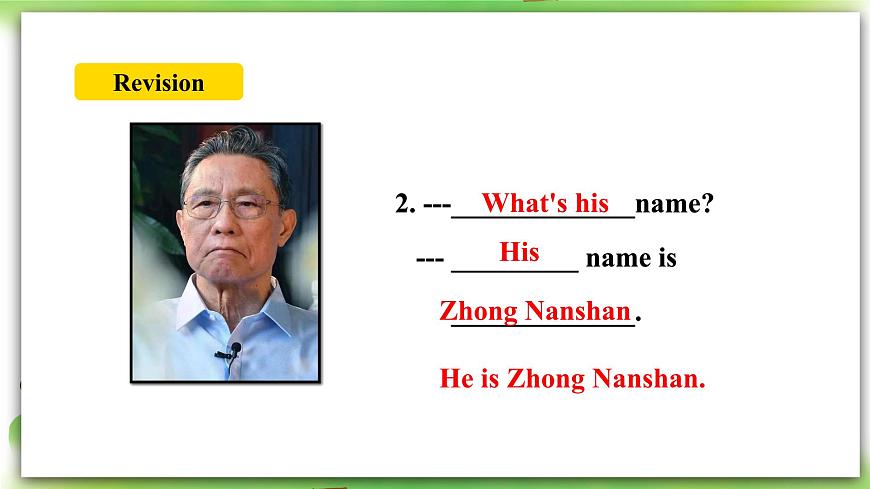 Revision

2. ---What's his name?

--- His name is

Zhong Nanshan.

He is Zhong Nanshan.